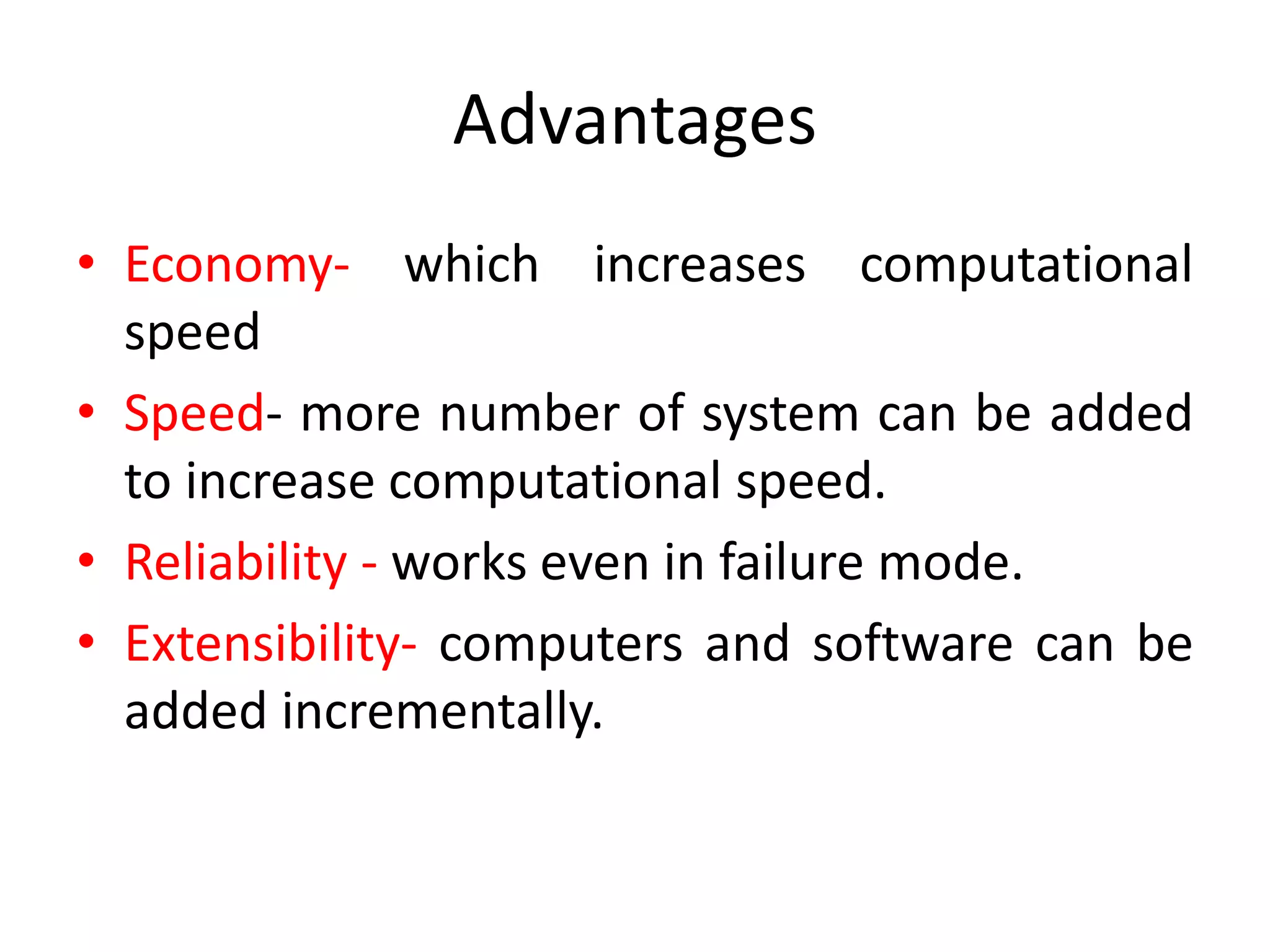 Advantages

• Economy- which increases computational speed
• Speed- more number of system can be added to increase computational speed.
• Reliability - works even in failure mode.
• Extensibility- computers and software can be added incrementally.